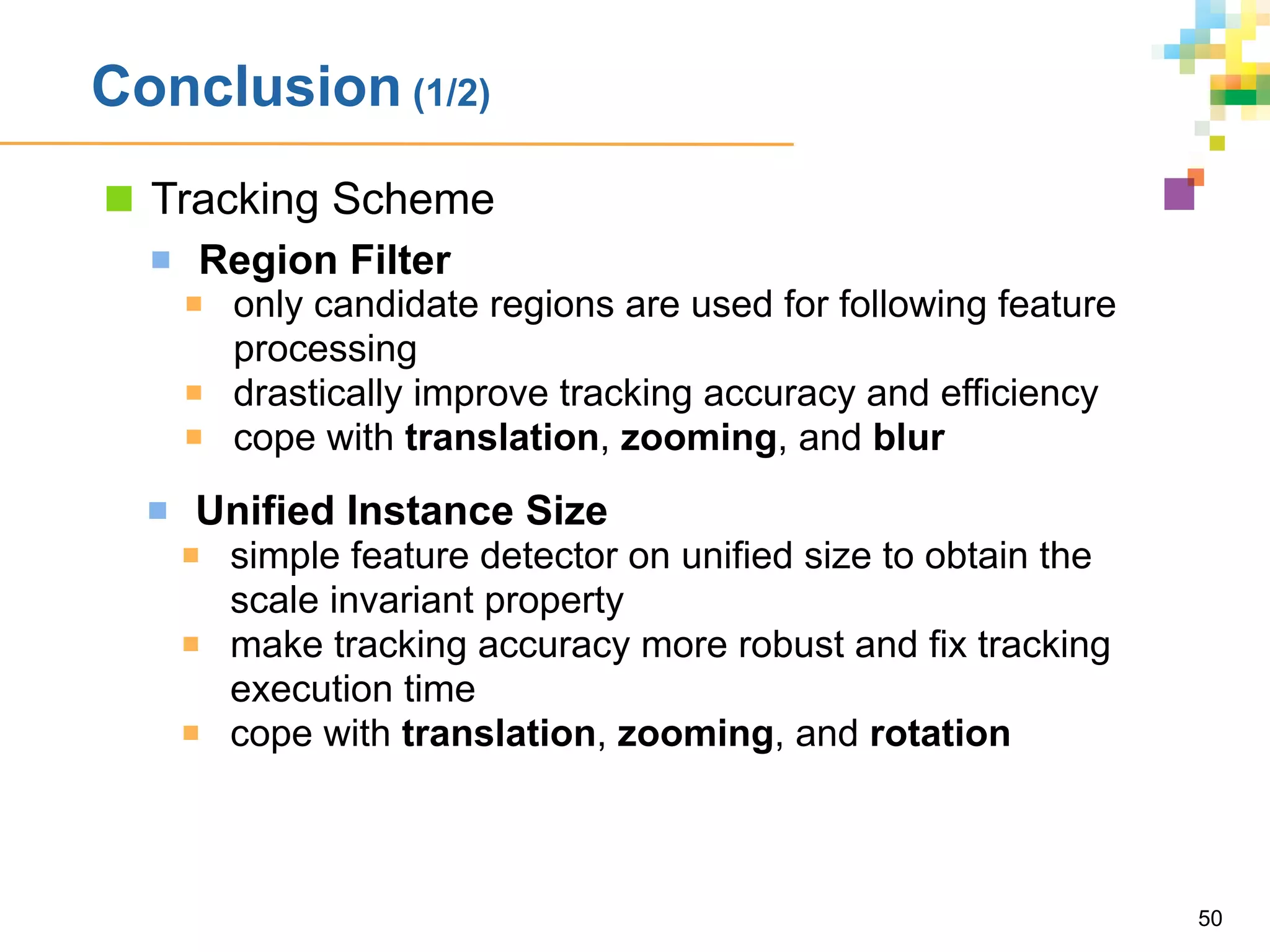 Conclusion (1/2)

Tracking Scheme

Region Filter

only candidate regions are used for following feature processing

drastically improve tracking accuracy and efficiency

cope with translation, zooming, and blur

Unified Instance Size

simple feature detector on unified size to obtain the scale invariant property

make tracking accuracy more robust and fix tracking execution time

cope with translation, zooming, and rotation

50